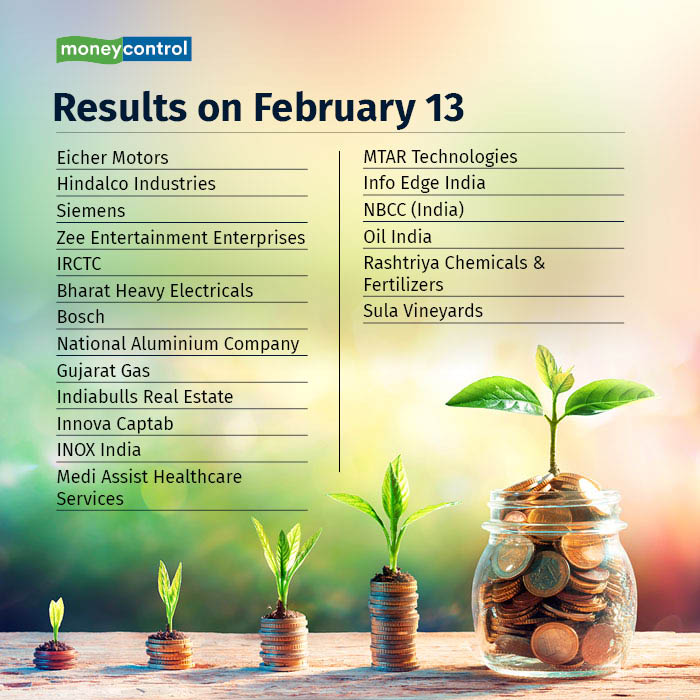 moneycontrol

Results on February 13

Eicher Motors
Hindalco Industries
Siemens
Zee Entertainment Enterprises
IRCTC
Bharat Heavy Electricals
Bosch
National Aluminium Company
Gujarat Gas
Indiabulls Real Estate
Innova Captab
INOX India
Medi Assist Healthcare Services

MTAR Technologies
Info Edge India
NBCC (India)
Oil India
Rashtriya Chemicals & Fertilizers
Sula Vineyards